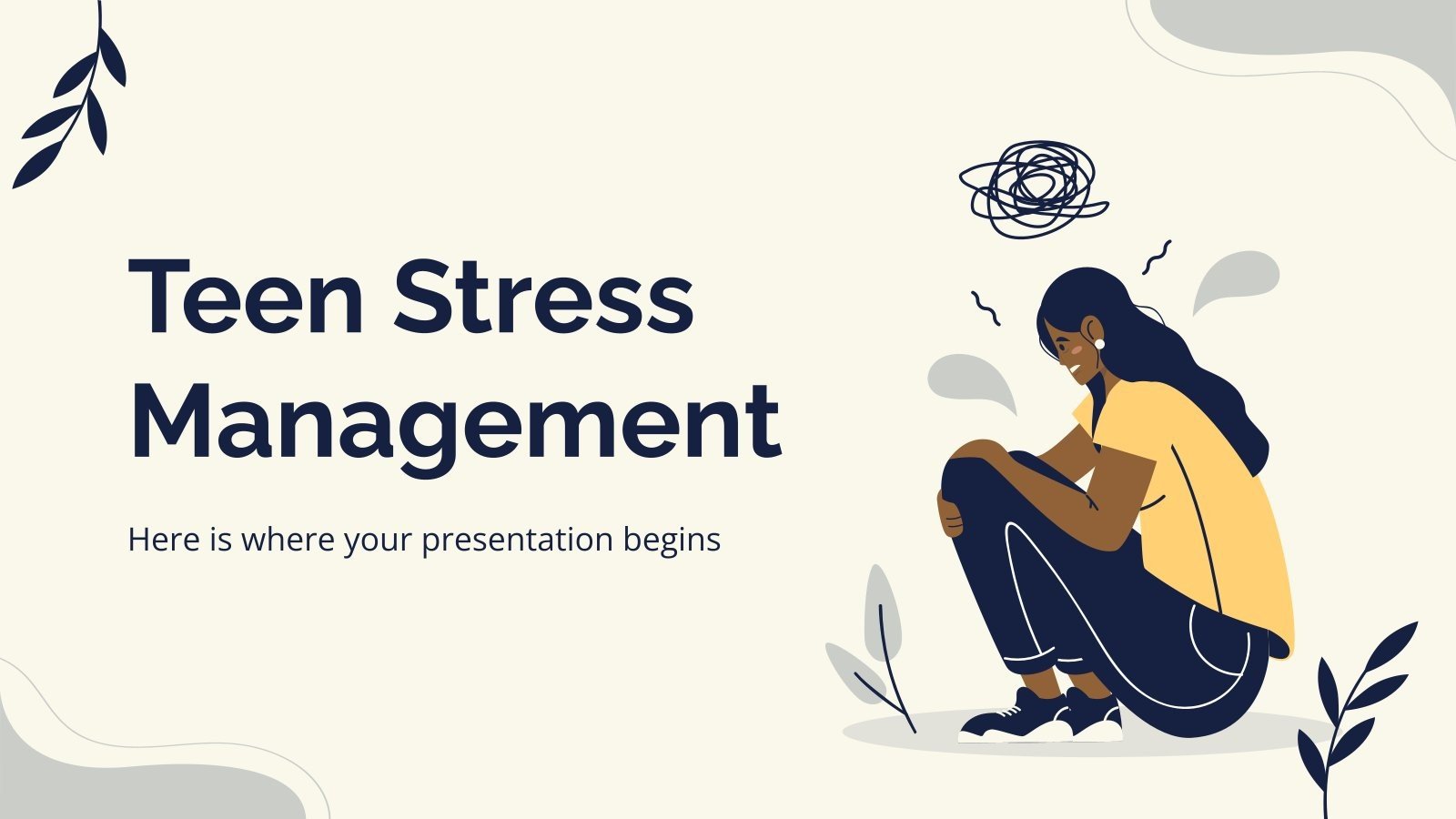 Teen Stress Management

Here is where your presentation begins